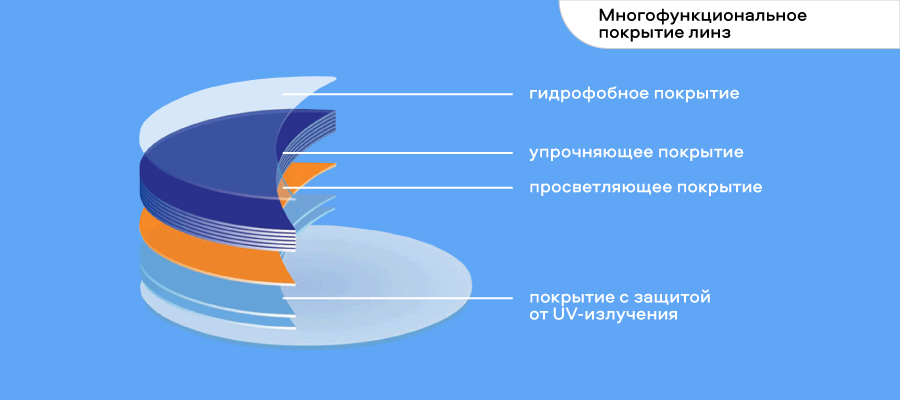 Многофункциональное покрытие линз

гидрофобное покрытие

упрочняющее покрытие

просветляющее покрытие

покрытие с защитой от UV-излучения